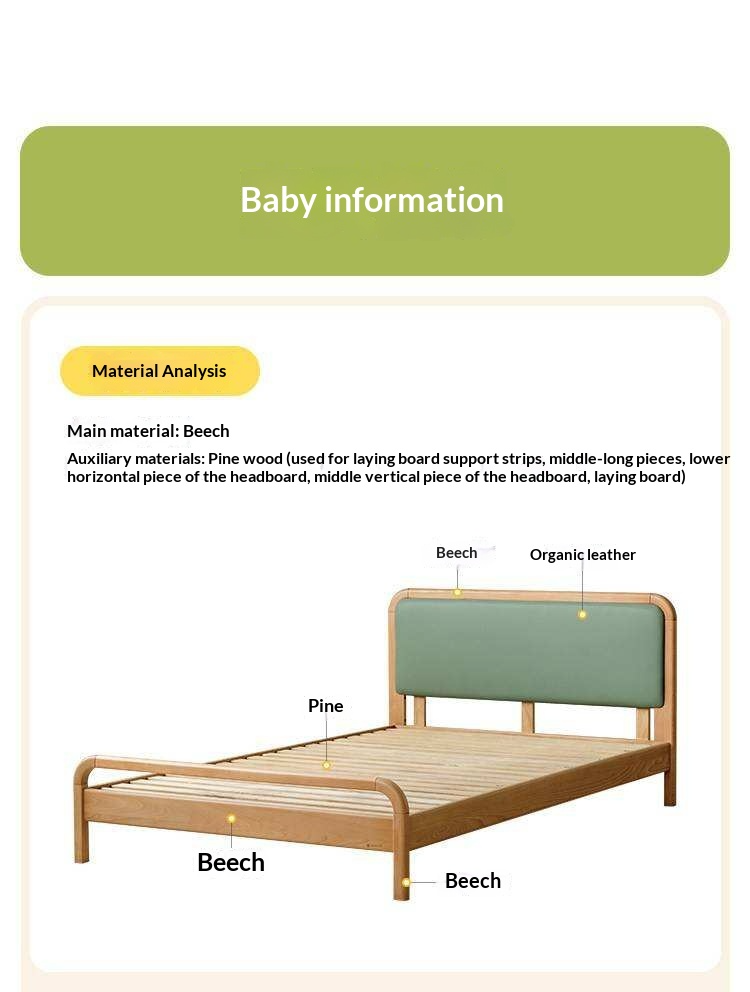 Baby information

Material Analysis

Main material: Beech

Auxiliary materials: Pine wood (used for laying board support strips, middle-long pieces, lower horizontal piece of the headboard, middle vertical piece of the headboard, laying board)

Beech

Organic leather

Pine

Beech

Beech